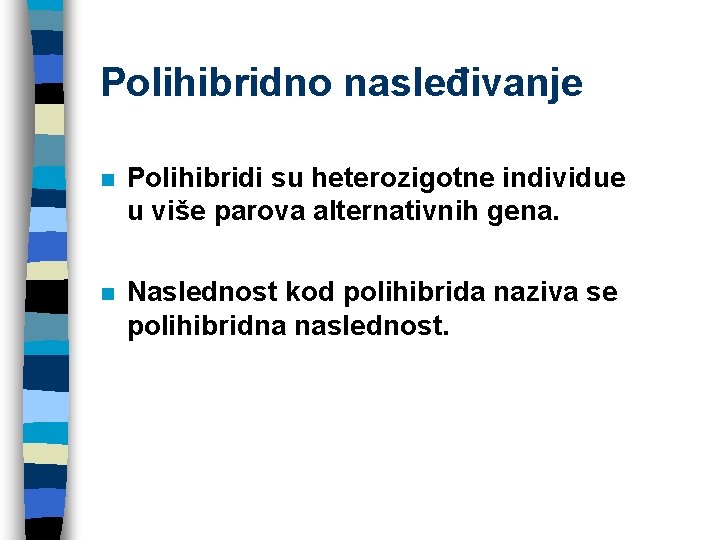 Polihibridno nasleđivanje

Polihibridi su heterozigotne individue u više parova alternativnih gena.

Naslednost kod polihibrida naziva se polihibridna naslednost.